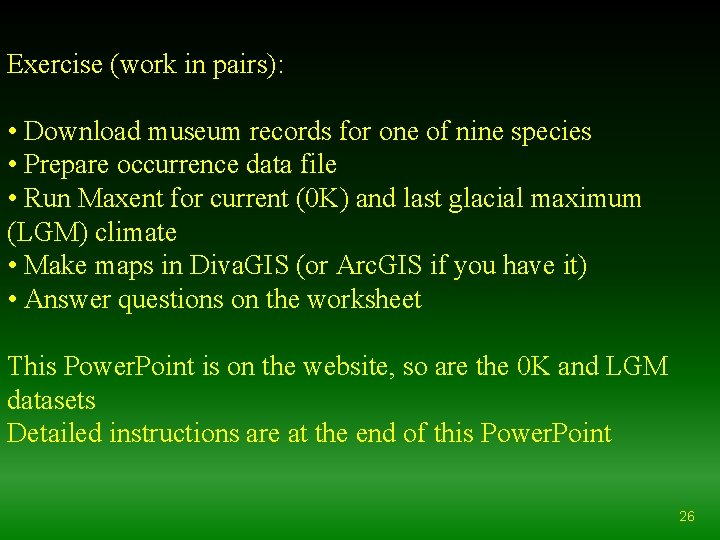 Exercise (work in pairs):

• Download museum records for one of nine species
• Prepare occurrence data file
• Run Maxent for current (0K) and last glacial maximum (LGM) climate
• Make maps in DivaGIS (or ArcGIS if you have it)
• Answer questions on the worksheet

This PowerPoint is on the website, so are the 0K and LGM datasets
Detailed instructions are at the end of this PowerPoint

26